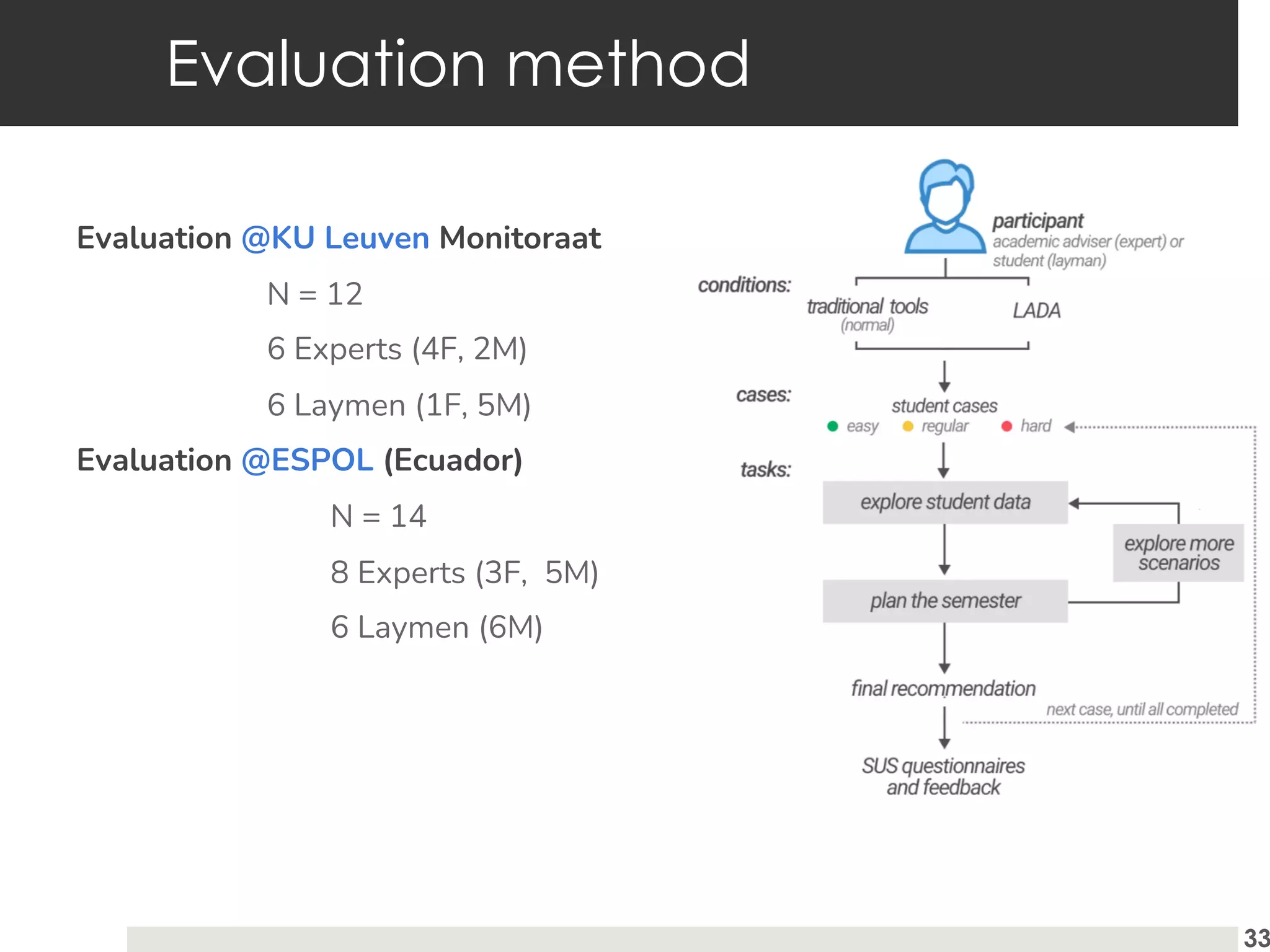 Evaluation method

Evaluation @KU Leuven Monitoraat

N = 12

6 Experts (4F, 2M)

6 Laymen (1F, 5M)

Evaluation @ESPOL (Ecuador)

N = 14

8 Experts (3F, 5M)

6 Laymen (6M)

participant
academic adviser (expert) or student (layman)

conditions:

traditional tools
(normal)

LADA

cases:

student cases

easy

regular

hard

tasks:

explore student data

explore more scenarios

plan the semester

final recommendation

next case, until all completed

SUS questionnaires and feedback

33